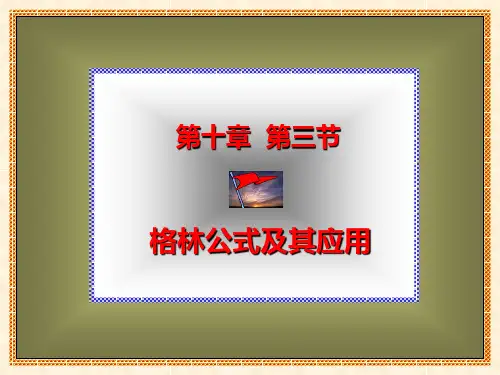 第十章 第三节

格林公式及其应用